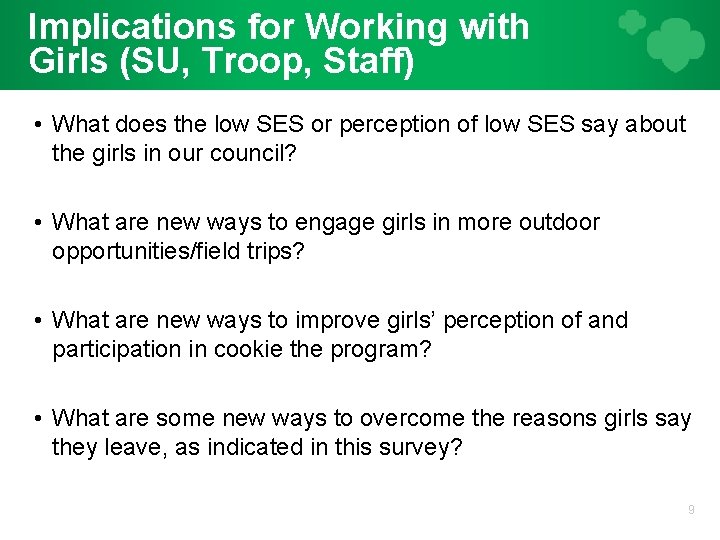 Implications for Working with Girls (SU, Troop, Staff)

• What does the low SES or perception of low SES say about the girls in our council?

• What are new ways to engage girls in more outdoor opportunities/field trips?

• What are new ways to improve girls' perception of and participation in cookie the program?

• What are some new ways to overcome the reasons girls say they leave, as indicated in this survey?

9